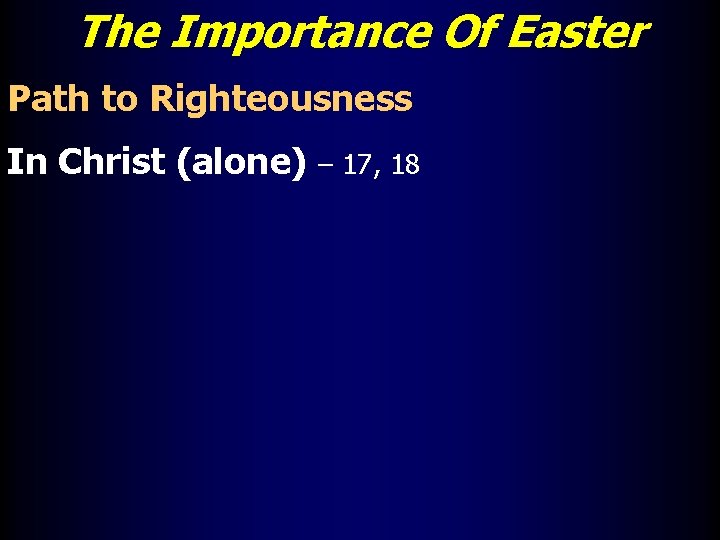 The Importance Of Easter

Path to Righteousness

In Christ (alone) – 17, 18